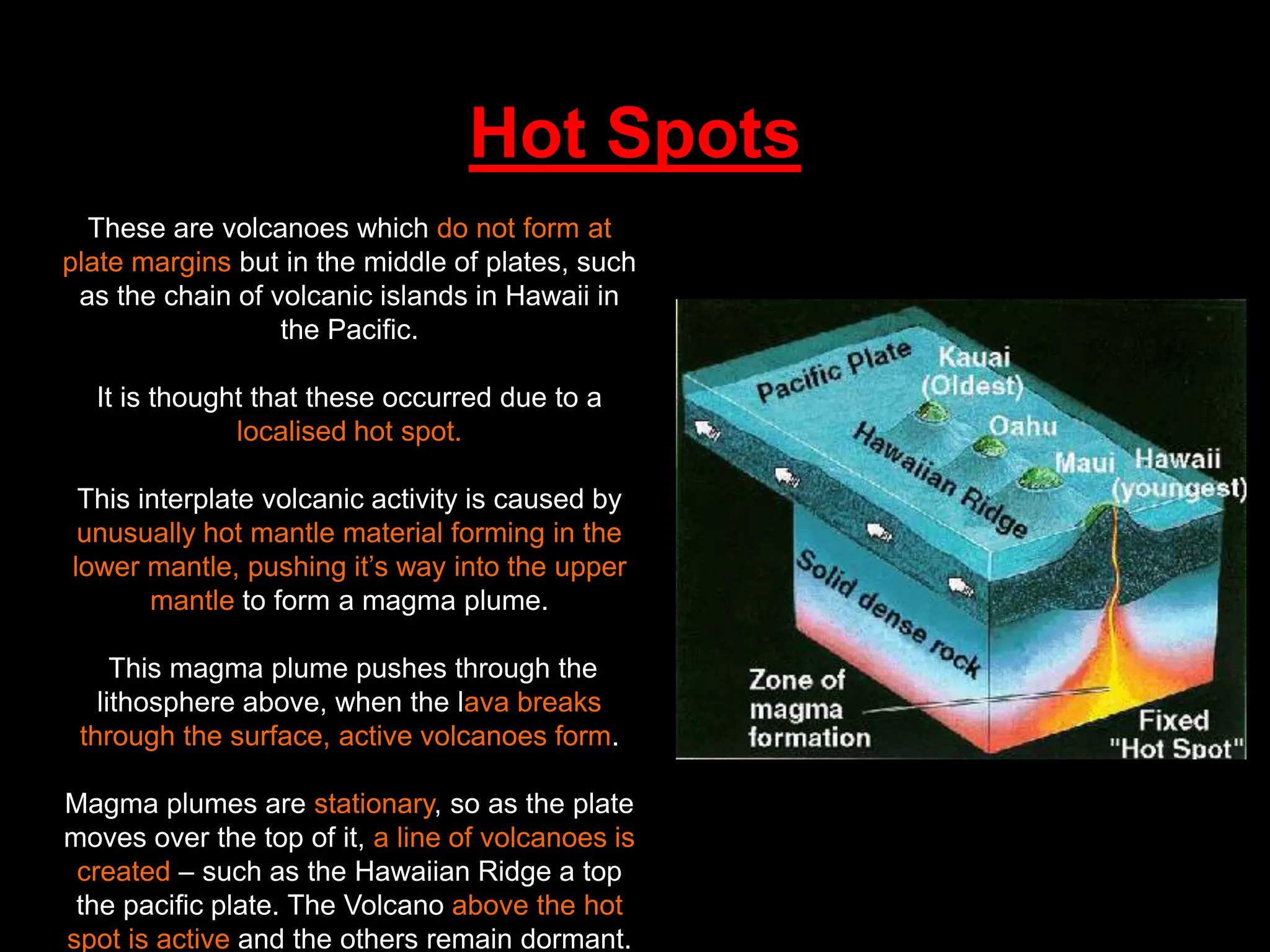 Hot Spots

These are volcanoes which do not form at plate margins but in the middle of plates, such as the chain of volcanic islands in Hawaii in the Pacific.

It is thought that these occurred due to a localised hot spot.

This interplate volcanic activity is caused by unusually hot mantle material forming in the lower mantle, pushing it's way into the upper mantle to form a magma plume.

This magma plume pushes through the lithosphere above, when the lava breaks through the surface, active volcanoes form.

Magma plumes are stationary, so as the plate moves over the top of it, a line of volcanoes is created – such as the Hawaiian Ridge a top the pacific plate. The Volcano above the hot spot is active and the others remain dormant.

Pacific Plate
Kauai (Oldest)
Oahu
Maui
Hawaii (youngest)
Hawaiian Ridge
Solid dense rock
Zone of magma formation
Fixed "Hot Spot"